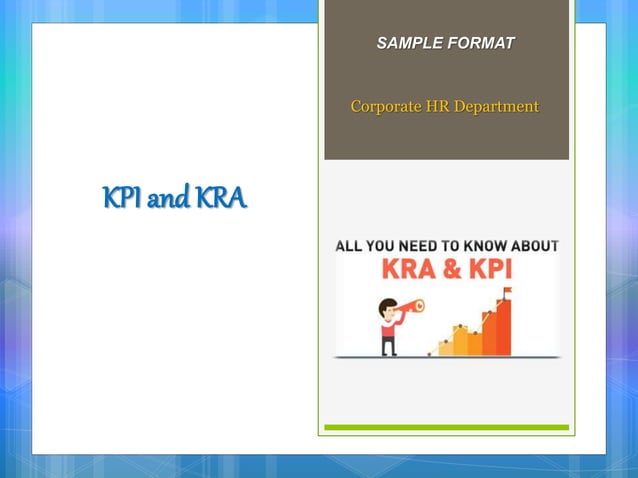 KPI and KRA

SAMPLE FORMAT

Corporate HR Department

ALL YOU NEED TO KNOW ABOUT
KRA & KPI